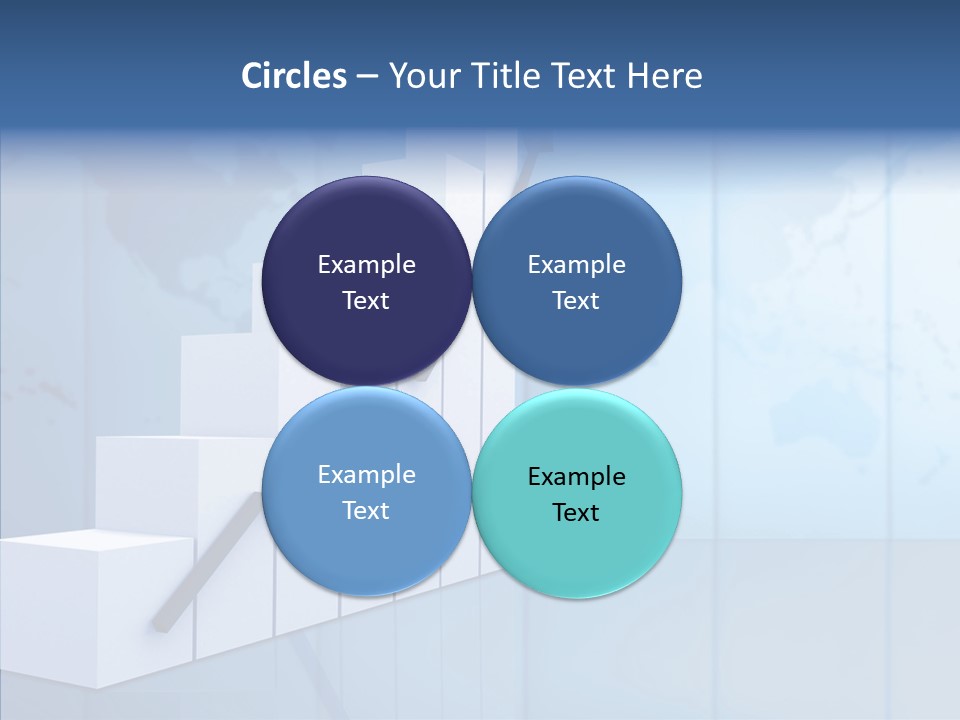 Circles – Your Title Text Here

Example Text

Example Text

Example Text

Example Text